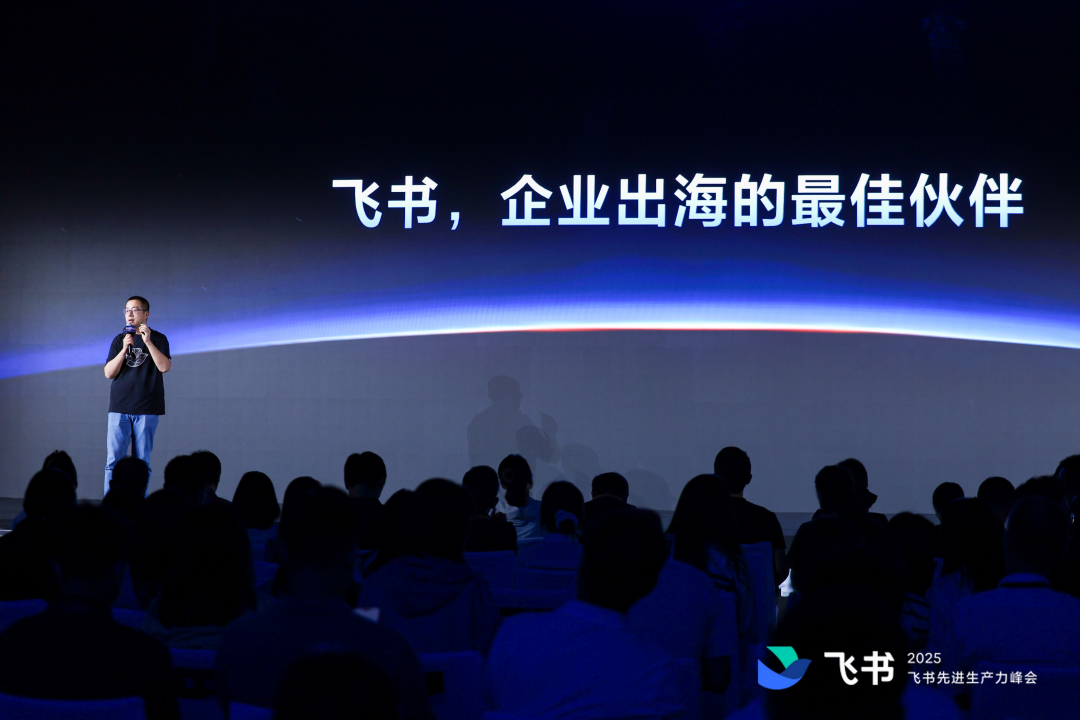 飞书，企业出海的最佳伙伴

飞书 2025
飞书先进生产力峰会